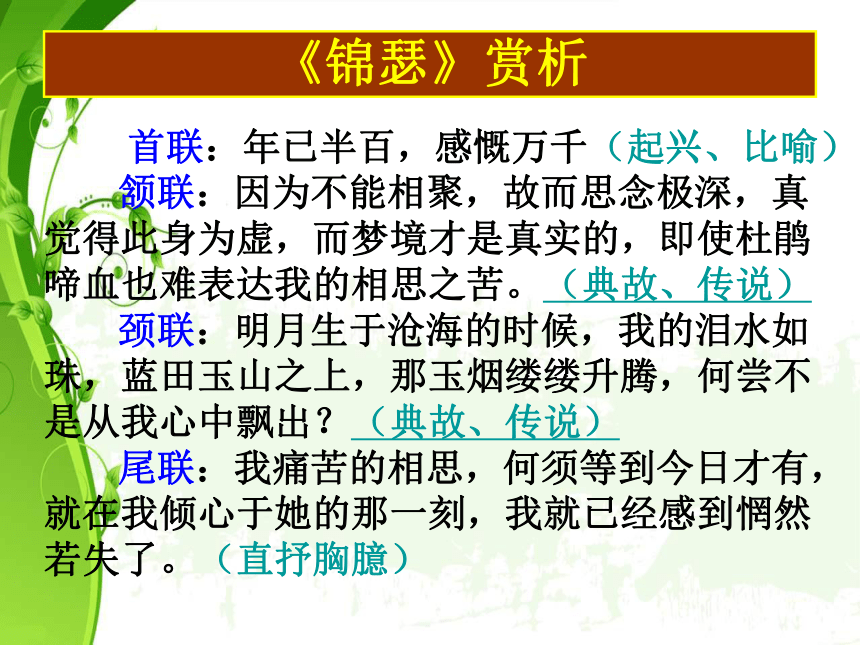 《锦瑟》赏析

首联：年已半百，感慨万千（起兴、比喻）

颔联：因为不能相聚，故而思念极深，真觉得此身为虚，而梦境才是真实的，即使杜鹃啼血也难表达我的相思之苦。（典故、传说）

颈联：明月生于沧海的时候，我的泪水如珠，蓝田玉山之上，那玉烟缕缕升腾，何尝不是从我心中飘出？（典故、传说）

尾联：我痛苦的相思，何须等到今日才有，就在我倾心于她的那一刻，我就已经感到惘然若失了。（直抒胸臆）